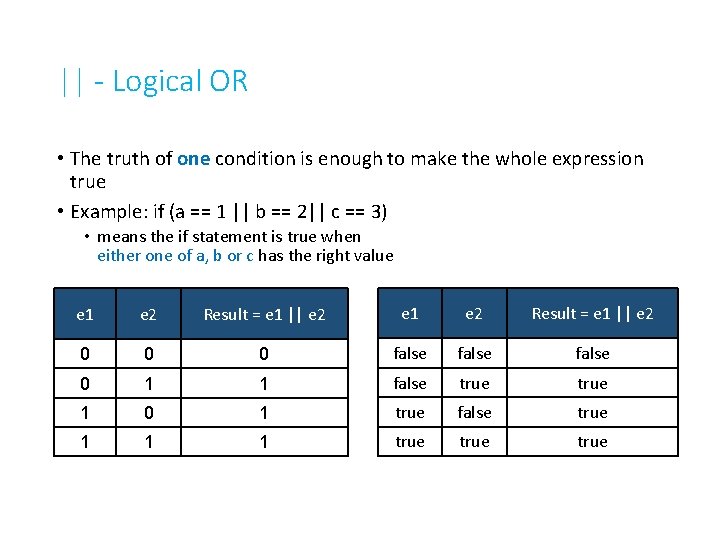 || - Logical OR

• The truth of one condition is enough to make the whole expression true

• Example: if (a == 1 || b == 2|| c == 3)

• means the if statement is true when either one of a, b or c has the right value

| e1 | e2 | Result = e1 \|\| e2 |
|---|---|---|
| 0 | 0 | 0 |
| 0 | 1 | 1 |
| 1 | 0 | 1 |
| 1 | 1 | 1 |

| e1 | e2 | Result = e1 \|\| e2 |
|---|---|---|
| false | false | false |
| false | true | true |
| true | false | true |
| true | true | true |